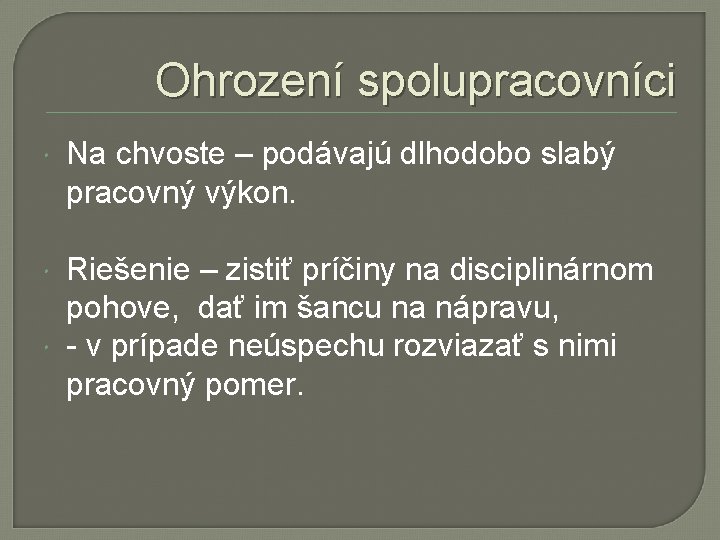 Ohrození spolupracovníci

Na chvoste – podávajú dlhodobo slabý pracovný výkon.

Riešenie – zistiť príčiny na disciplinárnom pohove, dať im šancu na nápravu,

- v prípade neúspechu rozviazať s nimi pracovný pomer.